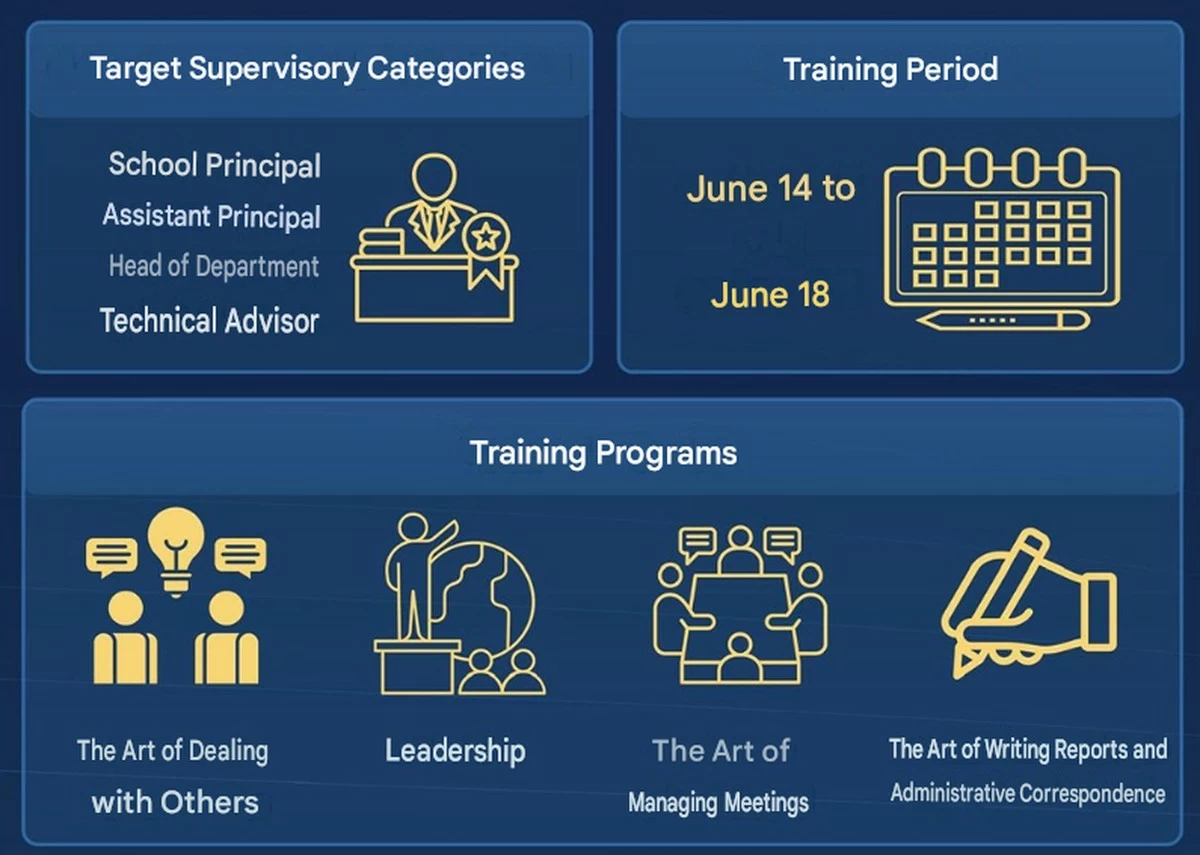 Target Supervisory Categories

School Principal
Assistant Principal
Head of Department
Technical Advisor

Training Period

June 14 to
June 18

Training Programs

The Art of Dealing with Others

Leadership

The Art of Managing Meetings

The Art of Writing Reports and Administrative Correspondence